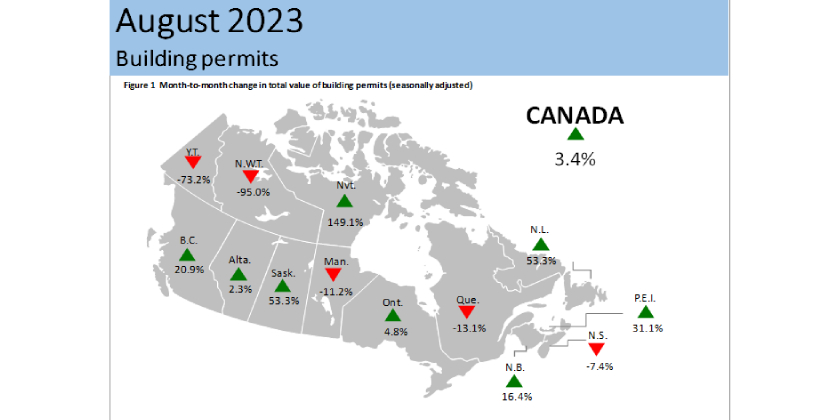 August 2023
Building permits

Figure 1 Month-to-month change in total value of building permits (seasonally adjusted)

CANADA
3.4%

Y.T.
-73.2%

N.W.T.
-95.0%

Nvt.
149.1%

B.C.
20.9%

Alta.
2.3%

Sask.
53.3%

Man.
-11.2%

Ont.
4.8%

Que.
-13.1%

N.L.
53.3%

P.E.I.
31.1%

N.S.
-7.4%

N.B.
16.4%